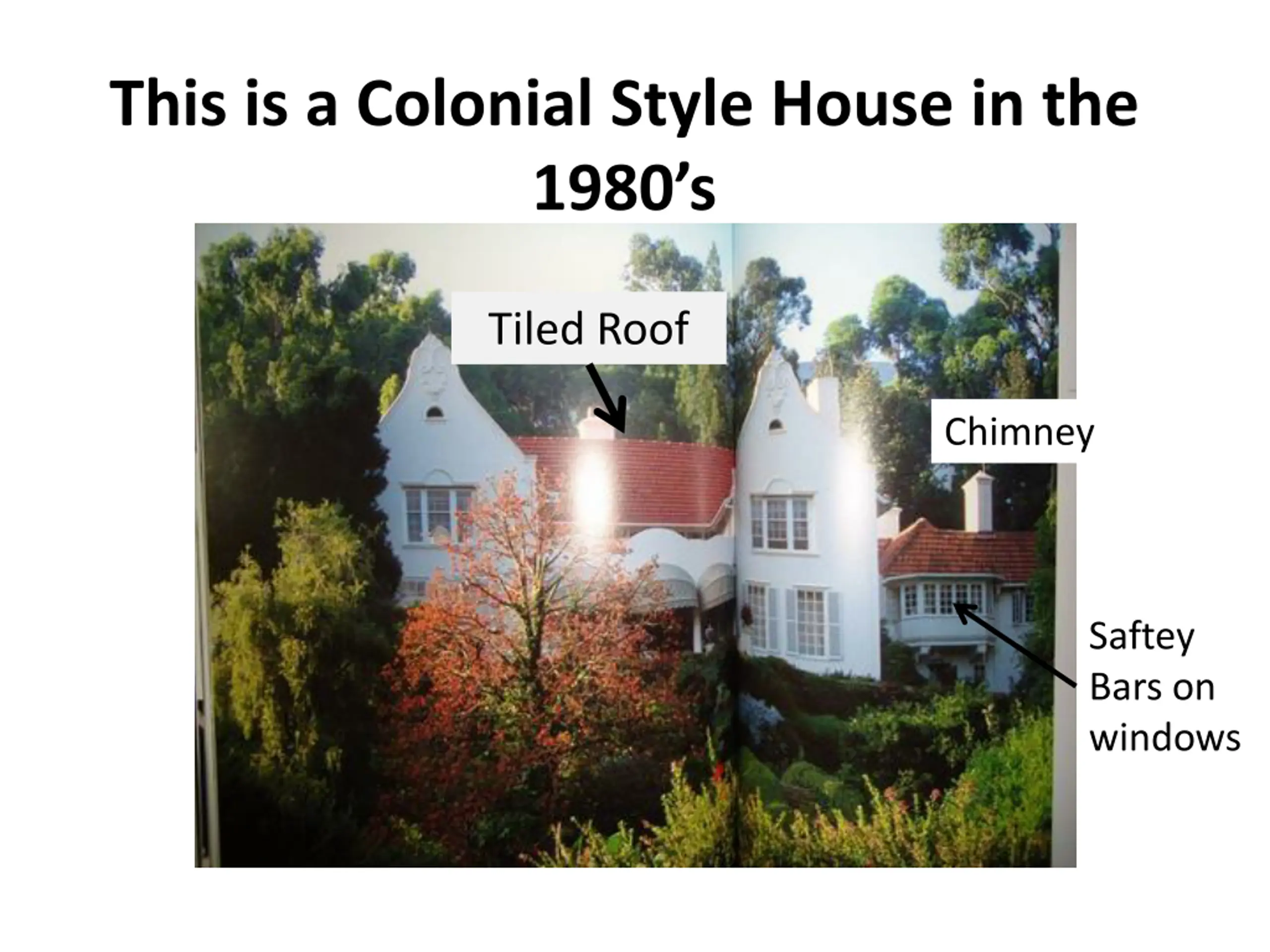 This is a Colonial Style House in the 1980's

Tiled Roof

Chimney

Saftey Bars on windows